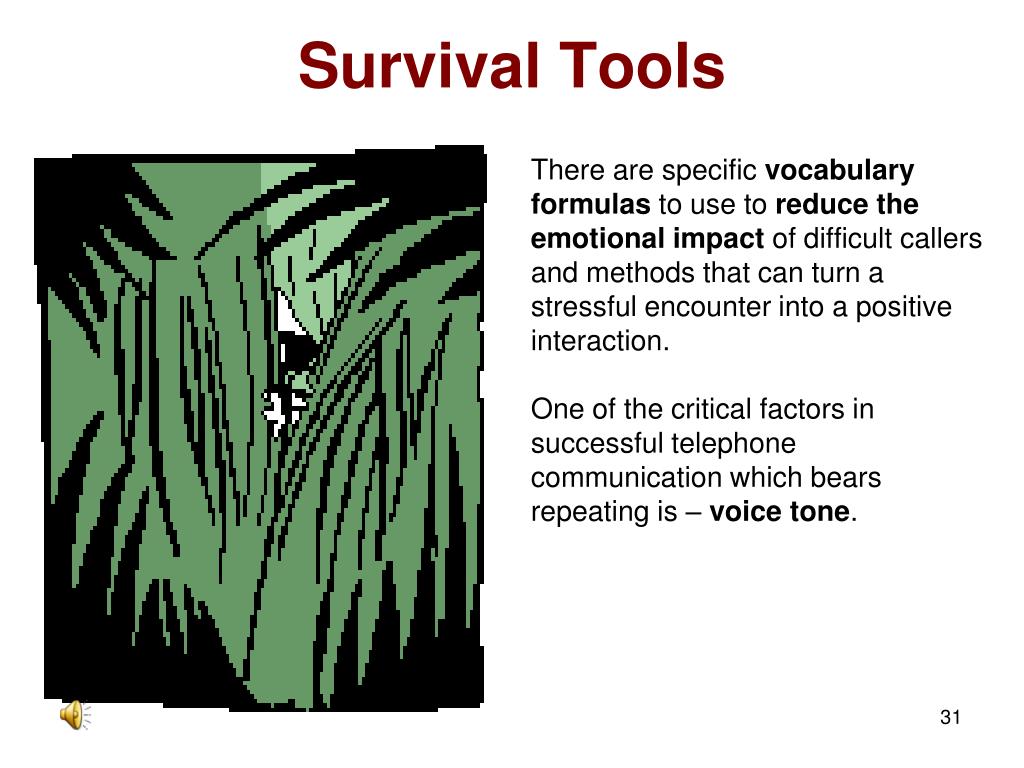 Survival Tools

There are specific vocabulary formulas to use to reduce the emotional impact of difficult callers and methods that can turn a stressful encounter into a positive interaction.

One of the critical factors in successful telephone communication which bears repeating is – voice tone.

31